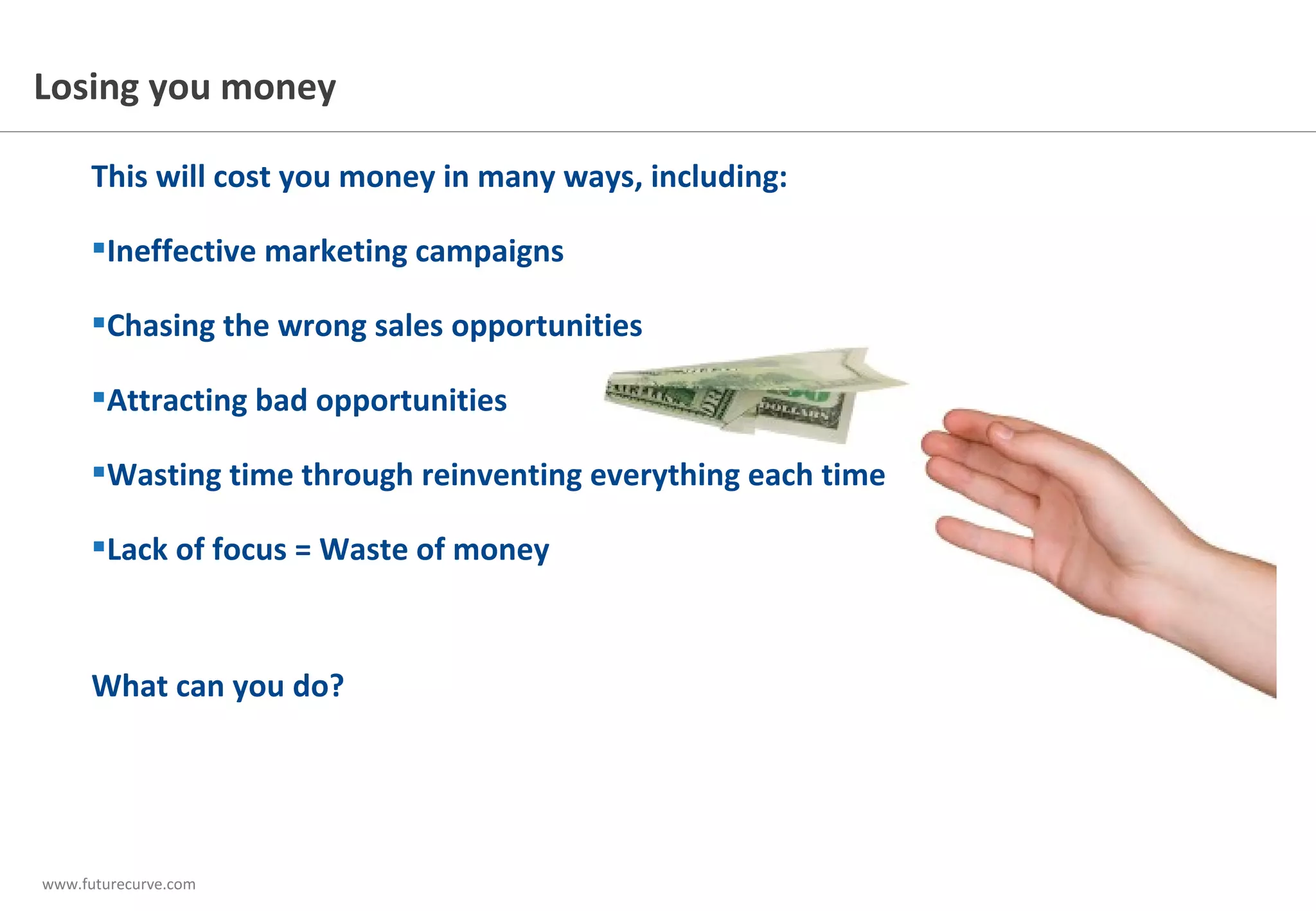 Losing you money

This will cost you money in many ways, including:

▪Ineffective marketing campaigns

▪Chasing the wrong sales opportunities

▪Attracting bad opportunities

▪Wasting time through reinventing everything each time

▪Lack of focus = Waste of money

What can you do?

www.futurecurve.com